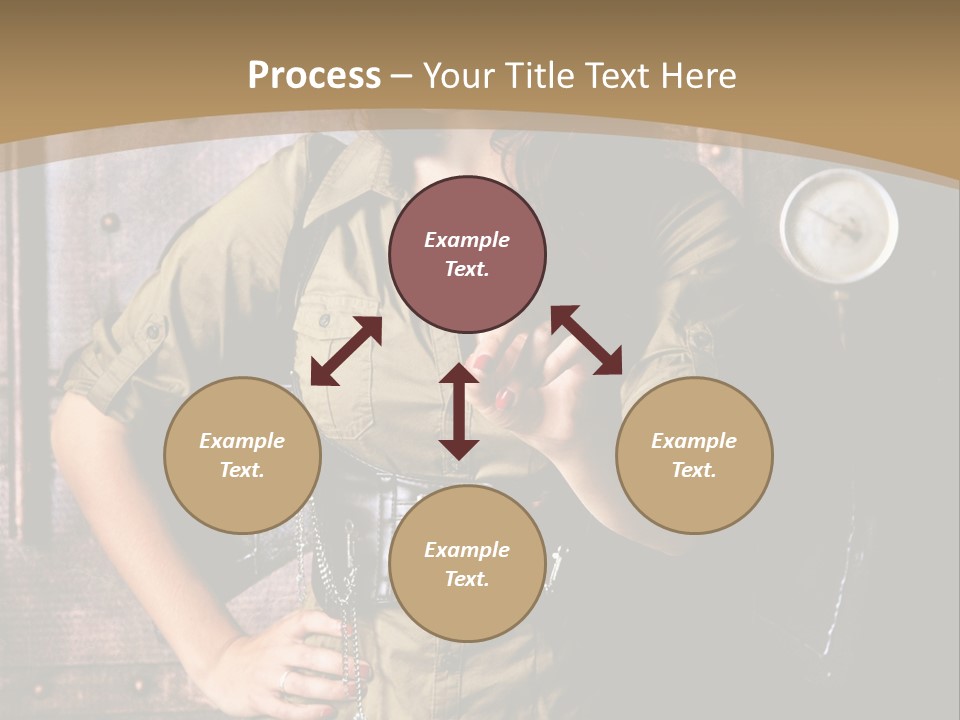 Process – Your Title Text Here

Example Text.

Example Text.

Example Text.

Example Text.